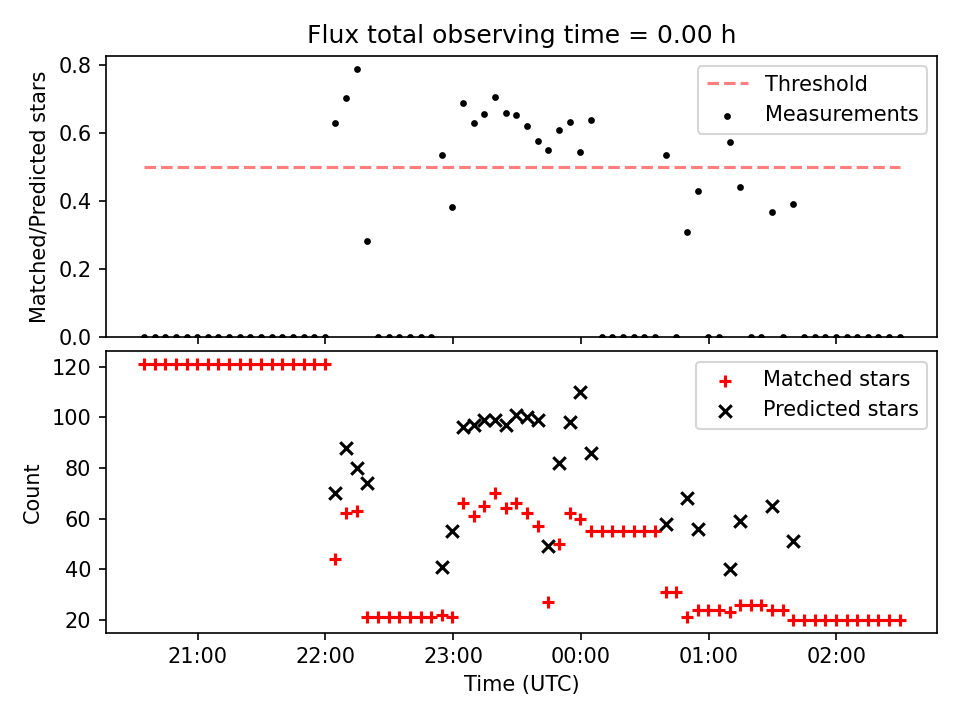 Flux total observing time = 0.00 h

Matched/Predicted stars

0.8
0.6
0.4
0.2
0.0

Threshold
Measurements

Count

120
100
80
60
40
20

Matched stars
Predicted stars

21:00
22:00
23:00
00:00
01:00
02:00

Time (UTC)